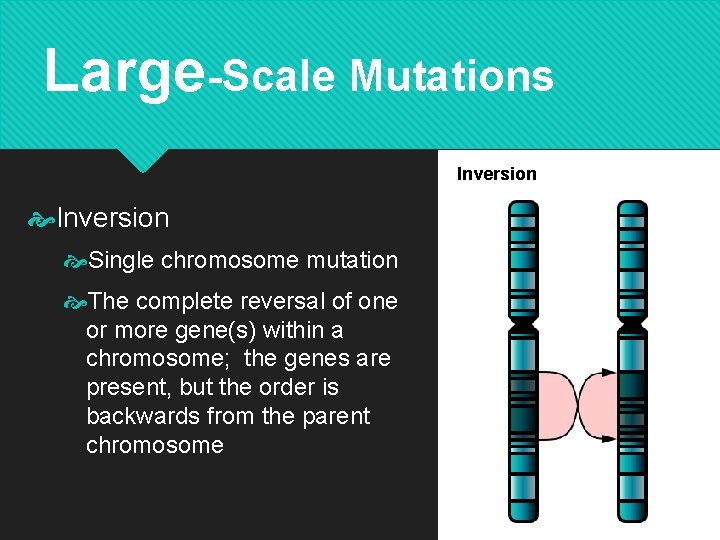 Large-Scale Mutations

Inversion

Single chromosome mutation

The complete reversal of one or more gene(s) within a chromosome; the genes are present, but the order is backwards from the parent chromosome

Inversion